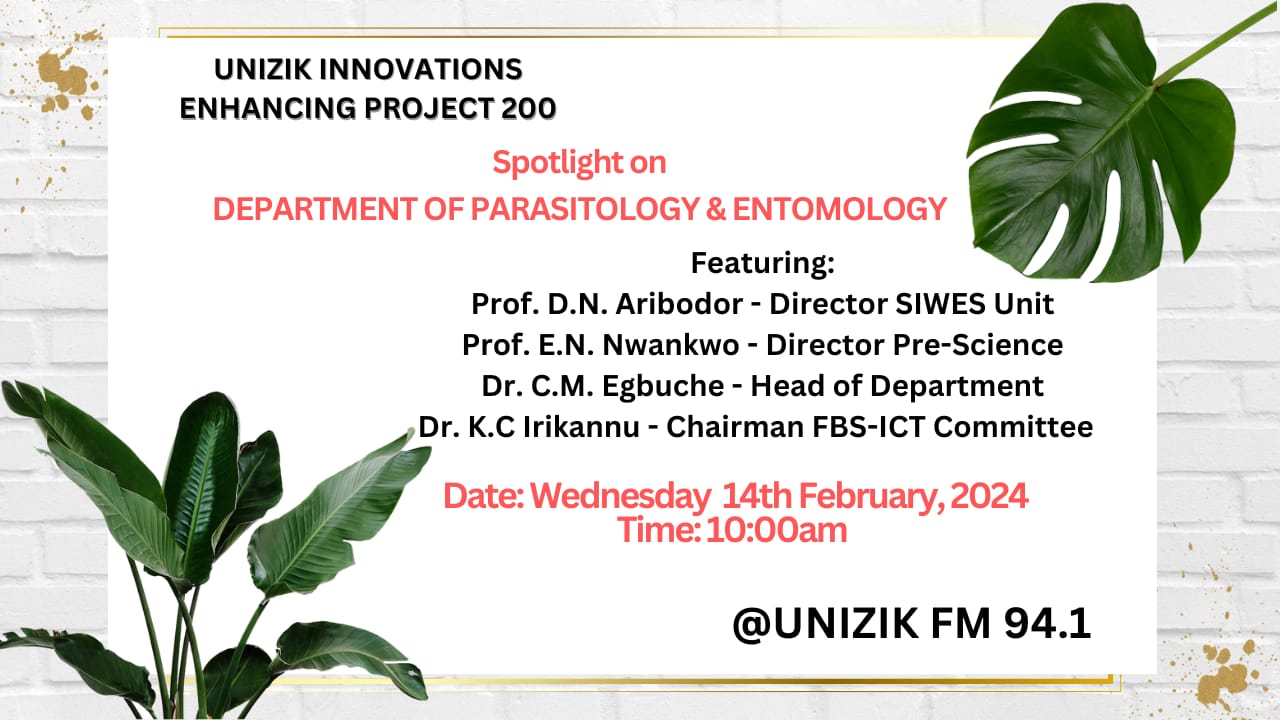 UNIZIK INNOVATIONS
ENHANCING PROJECT 200

Spotlight on
DEPARTMENT OF PARASITOLOGY & ENTOMOLOGY

Featuring:
Prof. D.N. Aribodor - Director SIWES Unit
Prof. E.N. Nwankwo - Director Pre-Science
Dr. C.M. Egbuche - Head of Department
Dr. K.C Irikannu - Chairman FBS-ICT Committee

Date: Wednesday 14th February, 2024
Time: 10:00am

@UNIZIK FM 94.1